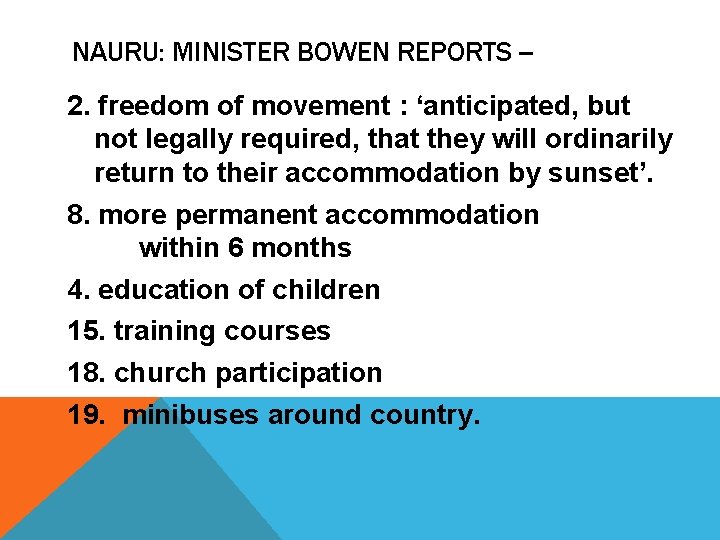 NAURU: MINISTER BOWEN REPORTS –

2. freedom of movement : ‘anticipated, but not legally required, that they will ordinarily return to their accommodation by sunset’.

8. more permanent accommodation within 6 months

4. education of children

15. training courses

18. church participation

19. minibuses around country.